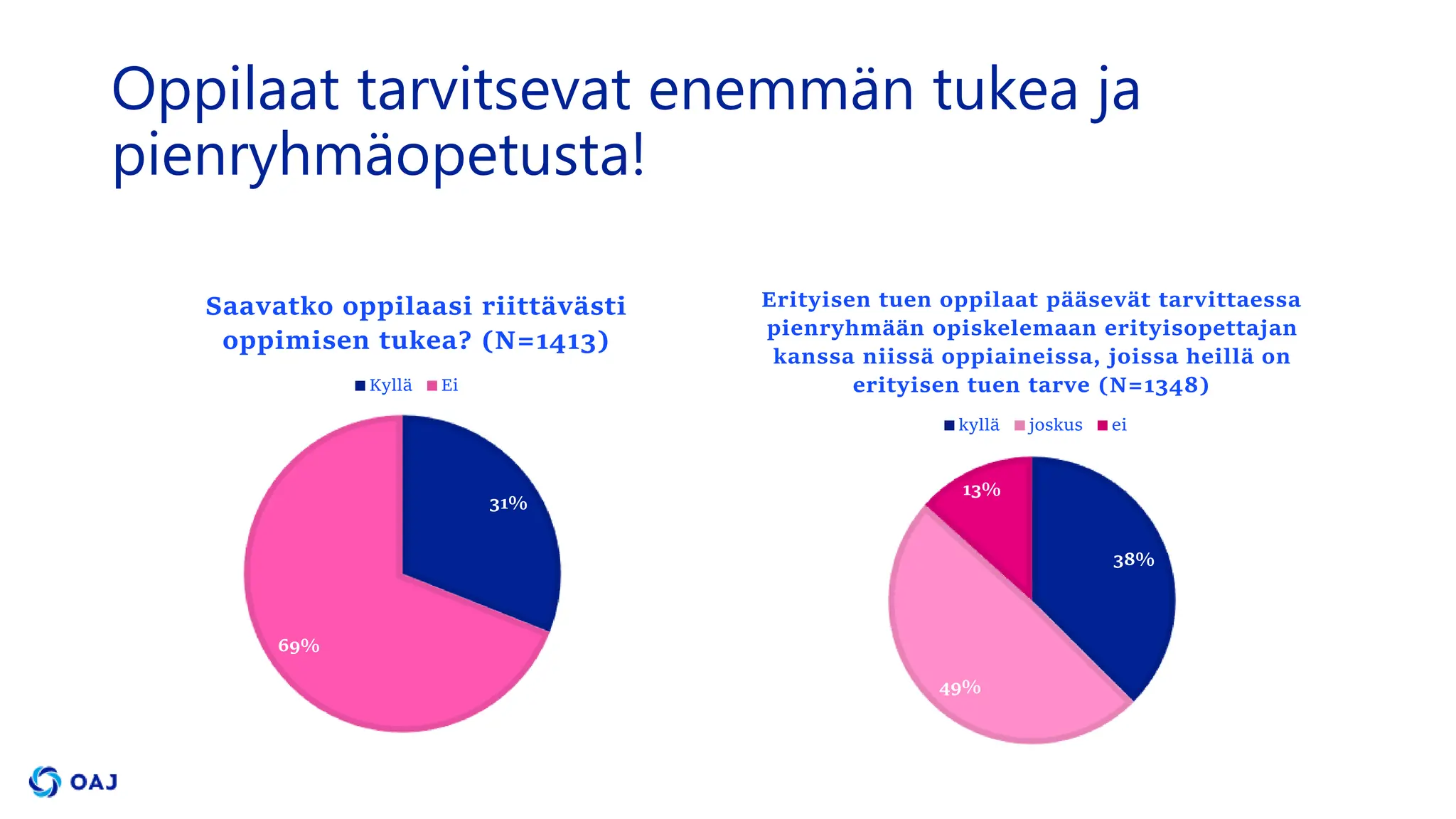 Oppilaat tarvitsevat enemmän tukea ja pienryhmäopetusta!

Saavatko oppilaasi riittävästi oppimisen tukea? (N=1413)

Kyllä Ei

31%

69%

Erityisen tuen oppilaat pääsevät tarvittaessa pienryhmään opiskelemaan erityisopettajan kanssa niissä oppiaineissa, joissa heillä on erityisen tuen tarve (N=1348)

kyllä joskus ei

13%

38%

49%

OAJ